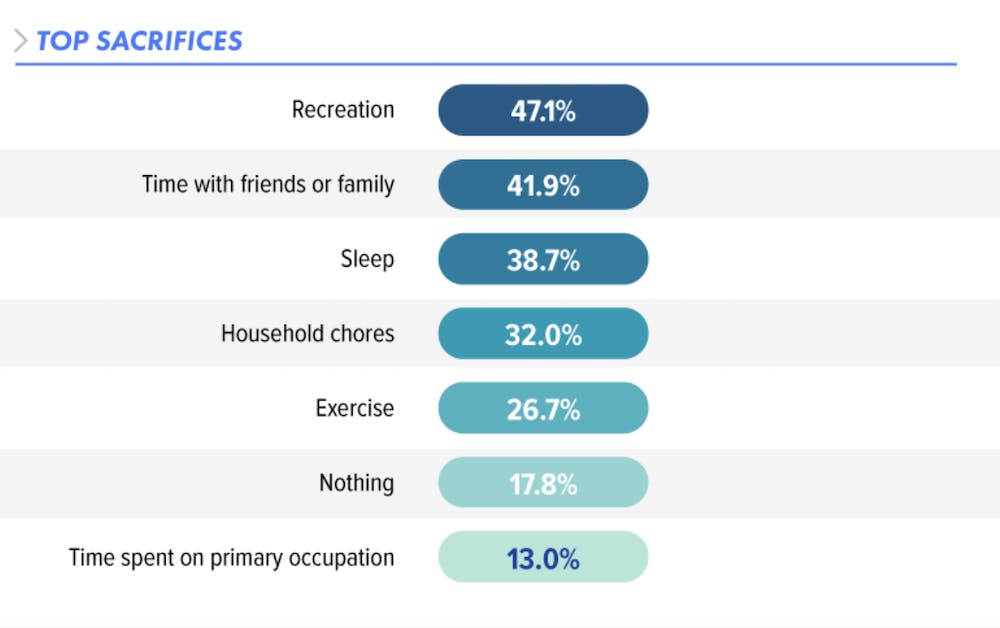 TOP SACRIFICES

| | |
|---|---|
| Recreation | 47.1% |
| Time with friends or family | 41.9% |
| Sleep | 38.7% |
| Household chores | 32.0% |
| Exercise | 26.7% |
| Nothing | 17.8% |
| Time spent on primary occupation | 13.0% |